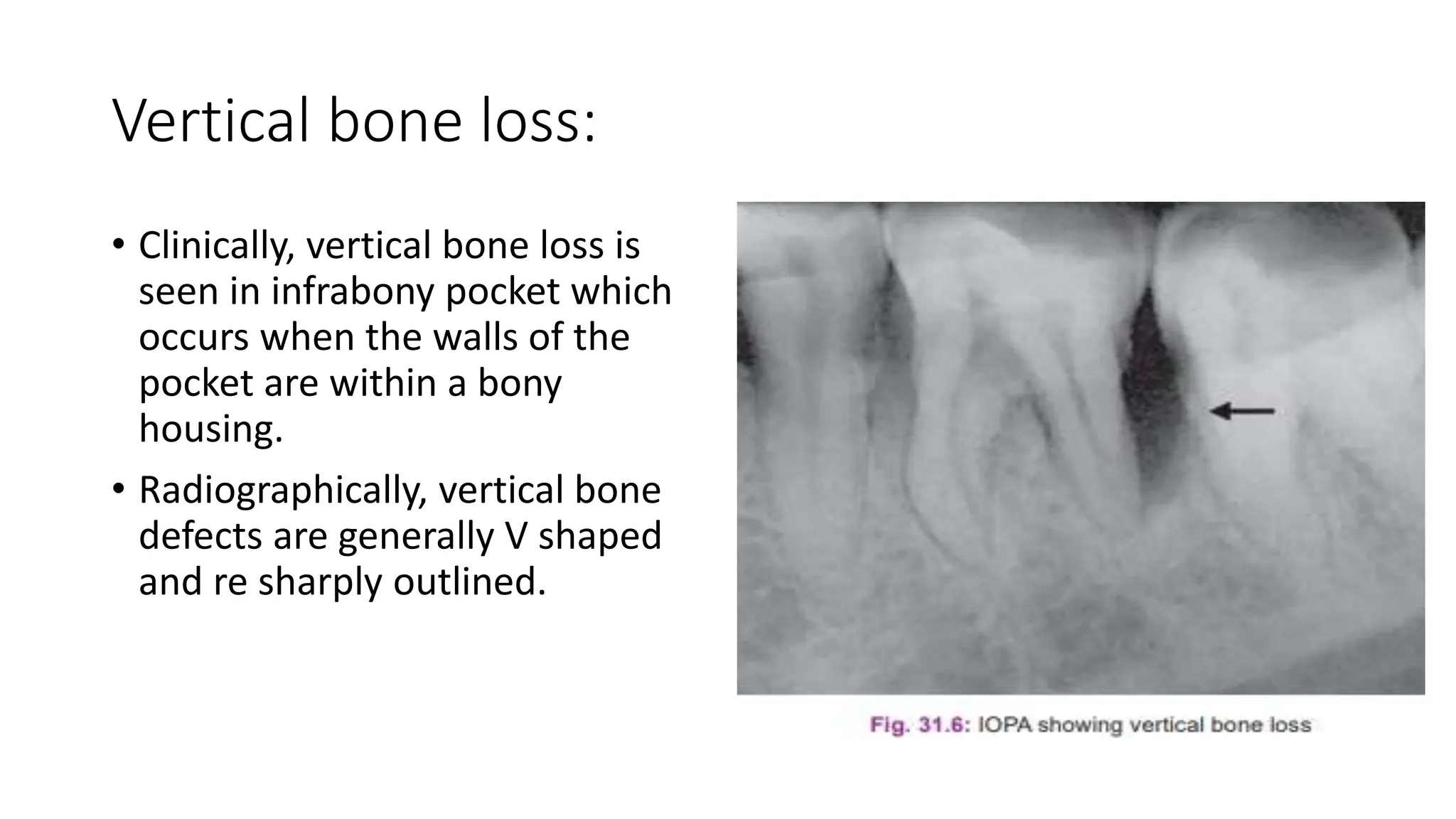 Vertical bone loss:

• Clinically, vertical bone loss is seen in infrabony pocket which occurs when the walls of the pocket are within a bony housing.

• Radiographically, vertical bone defects are generally V shaped and re sharply outlined.

Fig. 31.6: IOPA showing vertical bone loss